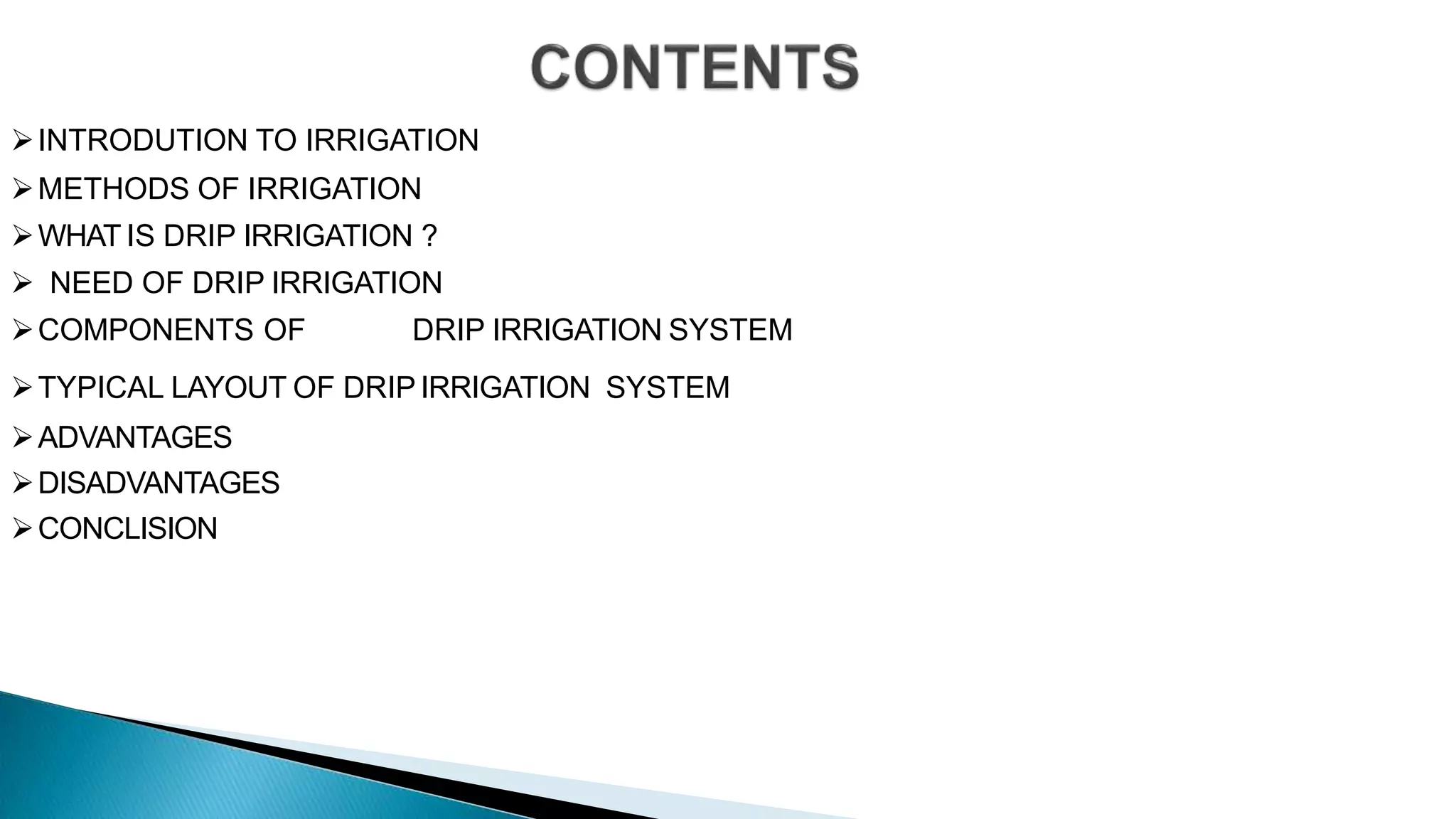 CONTENTS

➢ INTRODUTION TO IRRIGATION

➢ METHODS OF IRRIGATION

➢ WHAT IS DRIP IRRIGATION ?

➢ NEED OF DRIP IRRIGATION

➢ COMPONENTS OF DRIP IRRIGATION SYSTEM

➢ TYPICAL LAYOUT OF DRIP IRRIGATION SYSTEM

➢ ADVANTAGES

➢ DISADVANTAGES

➢ CONCLISION